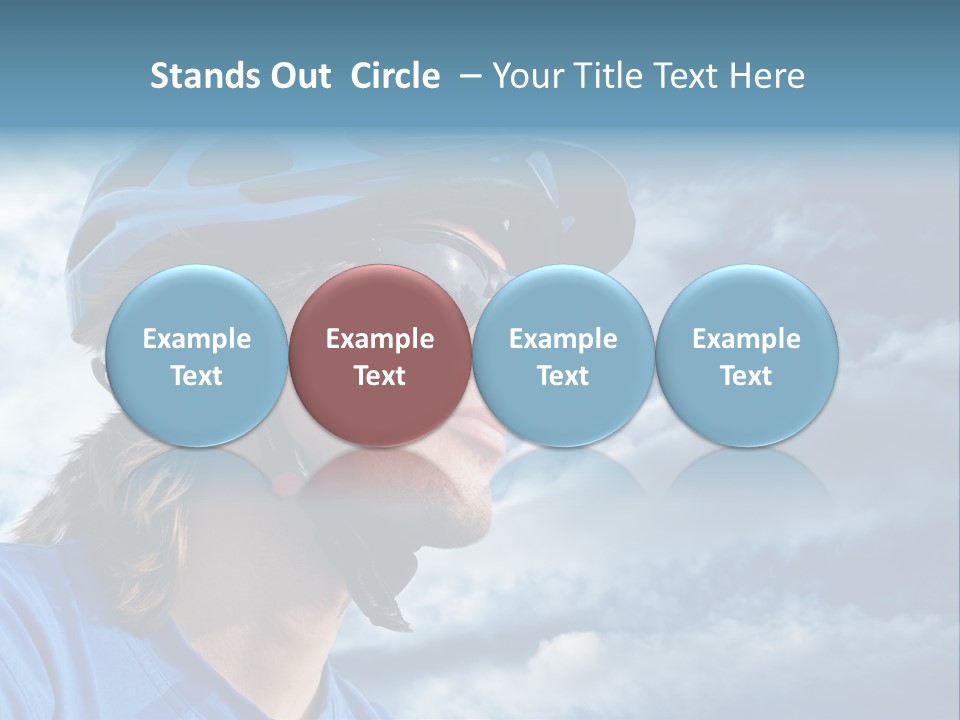 Stands Out Circle – Your Title Text Here

Example Text

Example Text

Example Text

Example Text